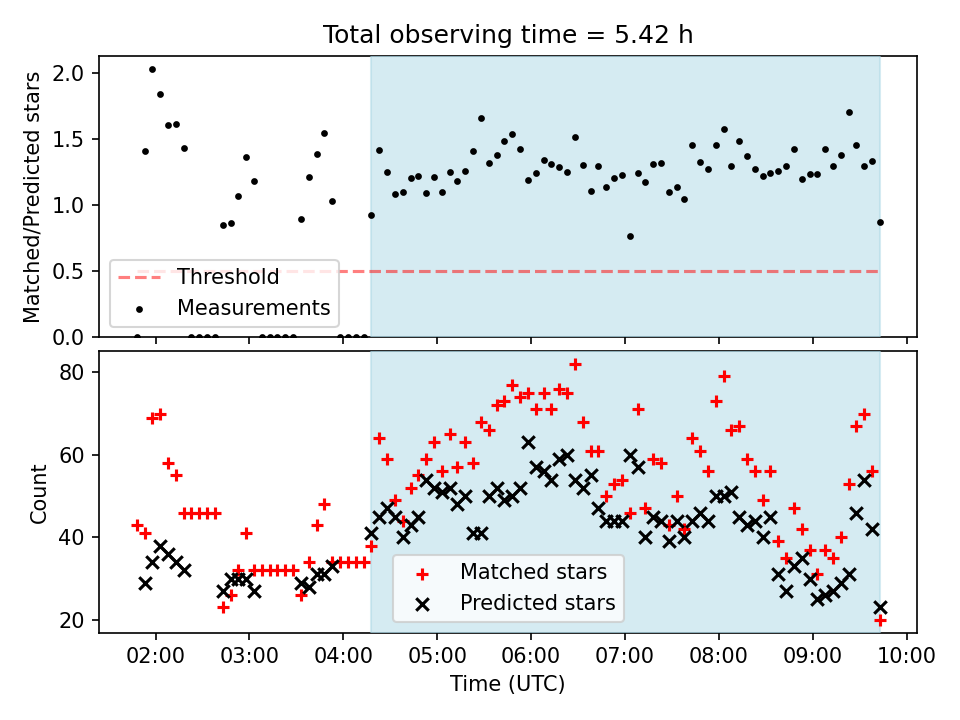 Total observing time = 5.42 h

Matched/Predicted stars

2.0
1.5
1.0
0.5
0.0

Threshold
Measurements

Count

80
60
40
20

Matched stars
Predicted stars

02:00 03:00 04:00 05:00 06:00 07:00 08:00 09:00 10:00

Time (UTC)